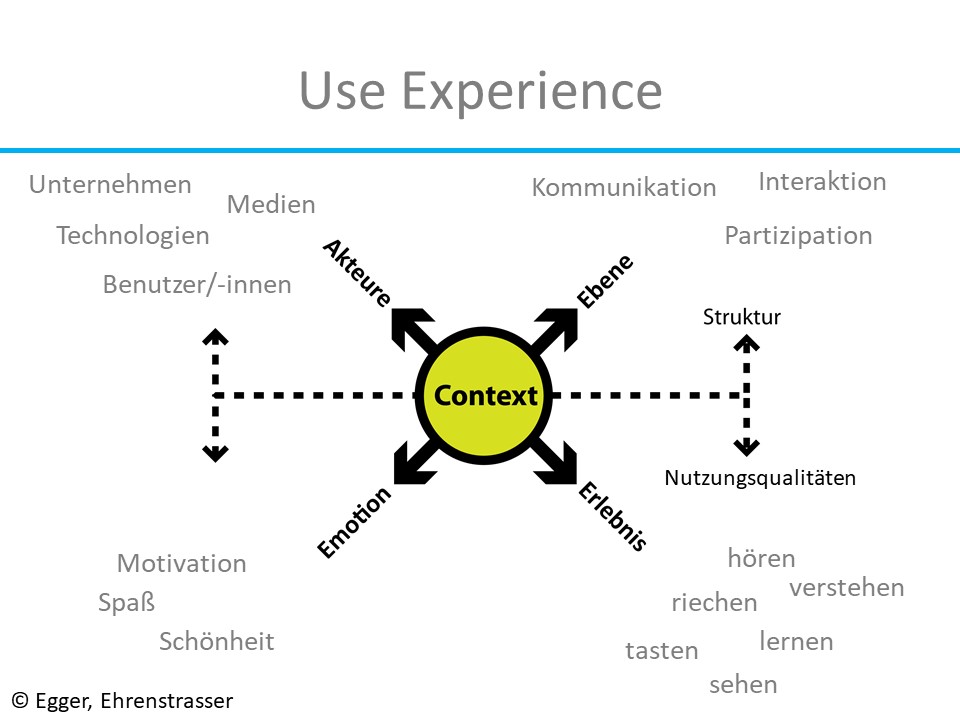 Use Experience

Unternehmen
Medien
Technologien
Benutzer/-innen

Kommunikation
Interaktion
Partizipation

Akteure
Ebene

Struktur

Context

Nutzungsqualitäten

Emotion
Erlebnis

Motivation
Spaß
Schönheit

hören
verstehen
riechen
lernen
tasten
sehen

© Egger, Ehrenstrasser